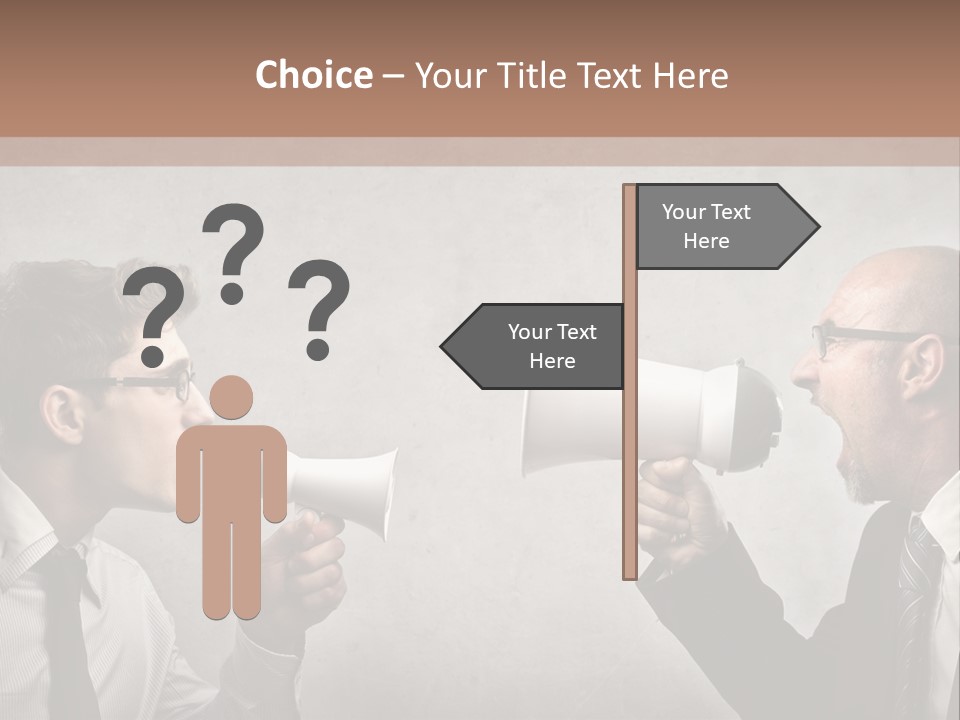 Choice – Your Title Text Here

? ? ?

Your Text Here

Your Text Here